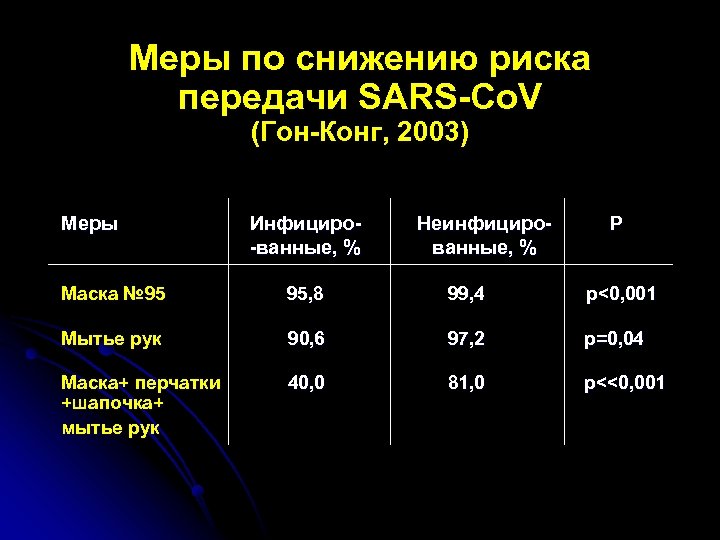 Меры по снижению риска передачи SARS-CoV
(Гон-Конг, 2003)

| Меры | Инфициро- -ванные, % | Неинфициро- ванные, % | P |
|---|---|---|---|
| Маска №95 | 95,8 | 99,4 | p<0,001 |
| Мытье рук | 90,6 | 97,2 | p=0,04 |
| Маска+ перчатки +шапочка+ мытье рук | 40,0 | 81,0 | p<<0,001 |